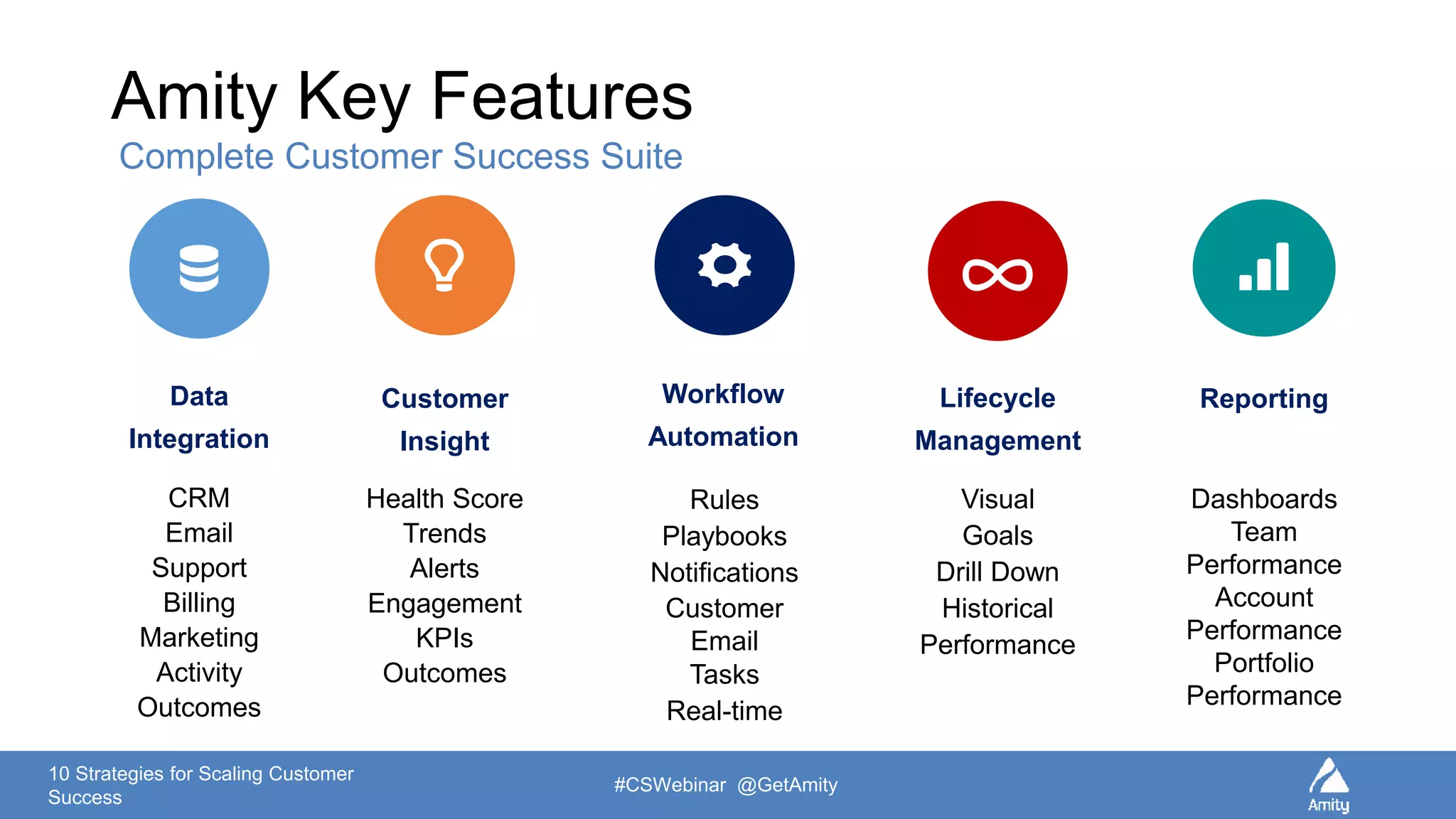 Amity Key Features

Complete Customer Success Suite

Data Integration

CRM
Email
Support
Billing
Marketing
Activity
Outcomes

Customer Insight

Health Score
Trends
Alerts
Engagement
KPIs
Outcomes

Workflow Automation

Rules
Playbooks
Notifications
Customer Email
Tasks
Real-time

Lifecycle Management

Visual
Goals
Drill Down
Historical
Performance

Reporting

Dashboards
Team Performance
Account Performance
Portfolio Performance

10 Strategies for Scaling Customer Success

#CSWebinar @GetAmity

Amity